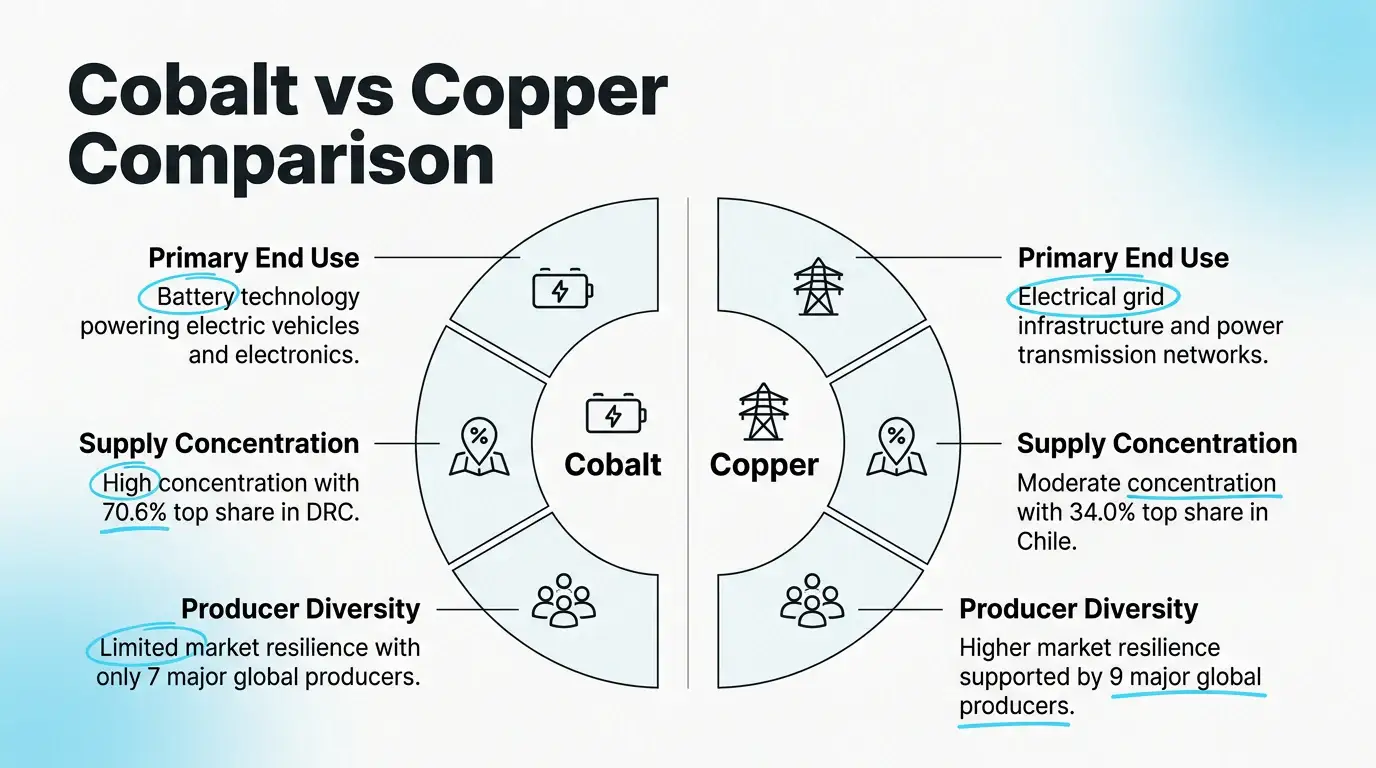 Cobalt vs Copper Comparison

Primary End Use
Battery technology powering electric vehicles and electronics.

Supply Concentration
High concentration with 70.6% top share in DRC.

Producer Diversity
Limited market resilience with only 7 major global producers.

Cobalt

Copper

Primary End Use
Electrical grid infrastructure and power transmission networks.

Supply Concentration
Moderate concentration with 34.0% top share in Chile.

Producer Diversity
Higher market resilience supported by 9 major global producers.